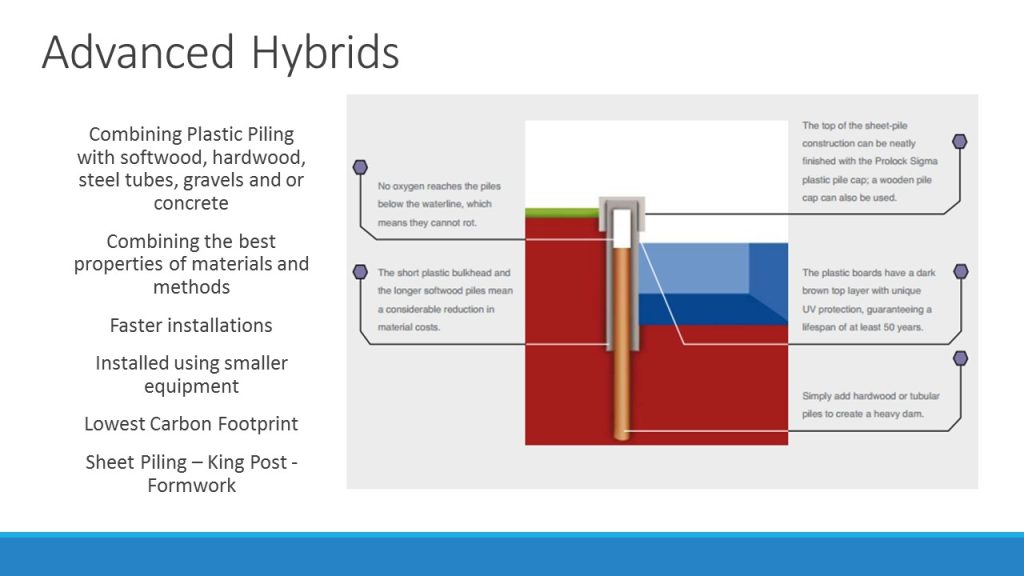 Advanced Hybrids

Combining Plastic Piling with softwood, hardwood, steel tubes, gravels and or concrete

Combining the best properties of materials and methods

Faster installations

Installed using smaller equipment

Lowest Carbon Footprint

Sheet Piling – King Post - Formwork

No oxygen reaches the piles below the waterline, which means they cannot rot.

The short plastic bulkhead and the longer softwood piles mean a considerable reduction in material costs.

The top of the sheet-pile construction can be neatly finished with the Prolock Sigma plastic pile cap; a wooden pile cap can also be used.

The plastic boards have a dark brown top layer with unique UV protection, guaranteeing a lifespan of at least 50 years.

Simply add hardwood or tubular piles to create a heavy dam.